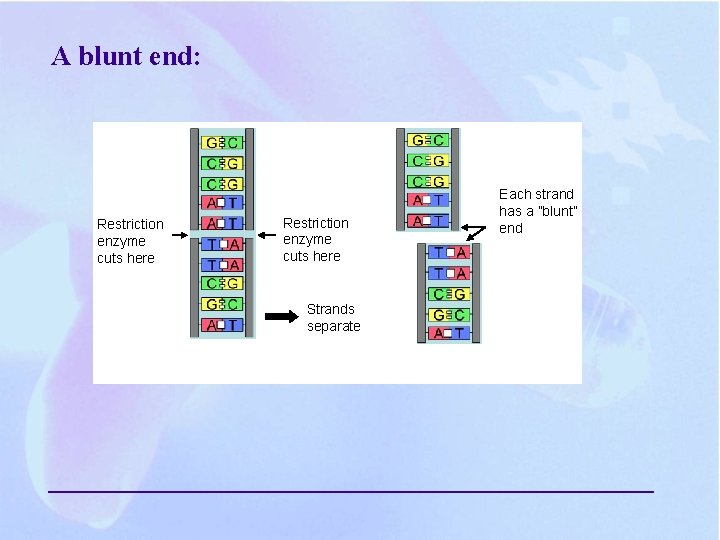 A blunt end:

G C
C G
C G
A T
A T
T A
T A
C G
G C
A T

Restriction enzyme cuts here

Restriction enzyme cuts here

Strands separate

G C
C G
C G
A T
A T

Each strand has a "blunt" end

T A
T A
C G
G C
A T